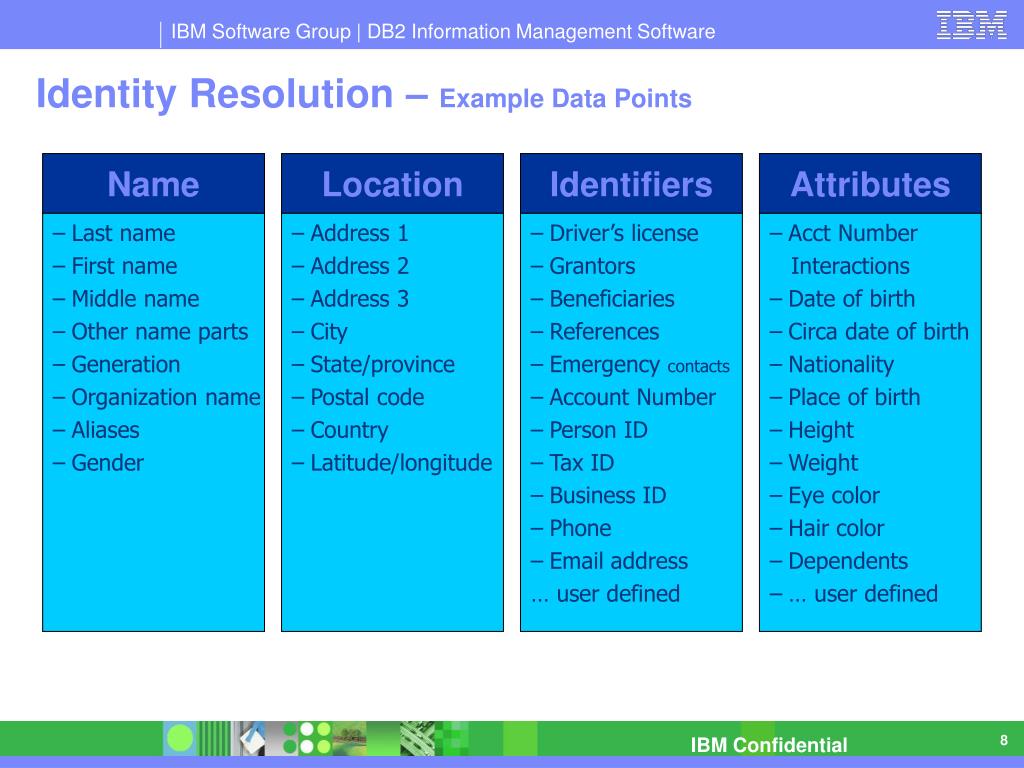 IBM Software Group | DB2 Information Management Software

IBM

Identity Resolution – Example Data Points

Name

– Last name
– First name
– Middle name
– Other name parts
– Generation
– Organization name
– Aliases
– Gender

Location

– Address 1
– Address 2
– Address 3
– City
– State/province
– Postal code
– Country
– Latitude/longitude

Identifiers

– Driver's license
– Grantors
– Beneficiaries
– References
– Emergency contacts
– Account Number
– Person ID
– Tax ID
– Business ID
– Phone
– Email address
… user defined

Attributes

– Acct Number Interactions
– Date of birth
– Circa date of birth
– Nationality
– Place of birth
– Height
– Weight
– Eye color
– Hair color
– Dependents
– … user defined

IBM Confidential

8